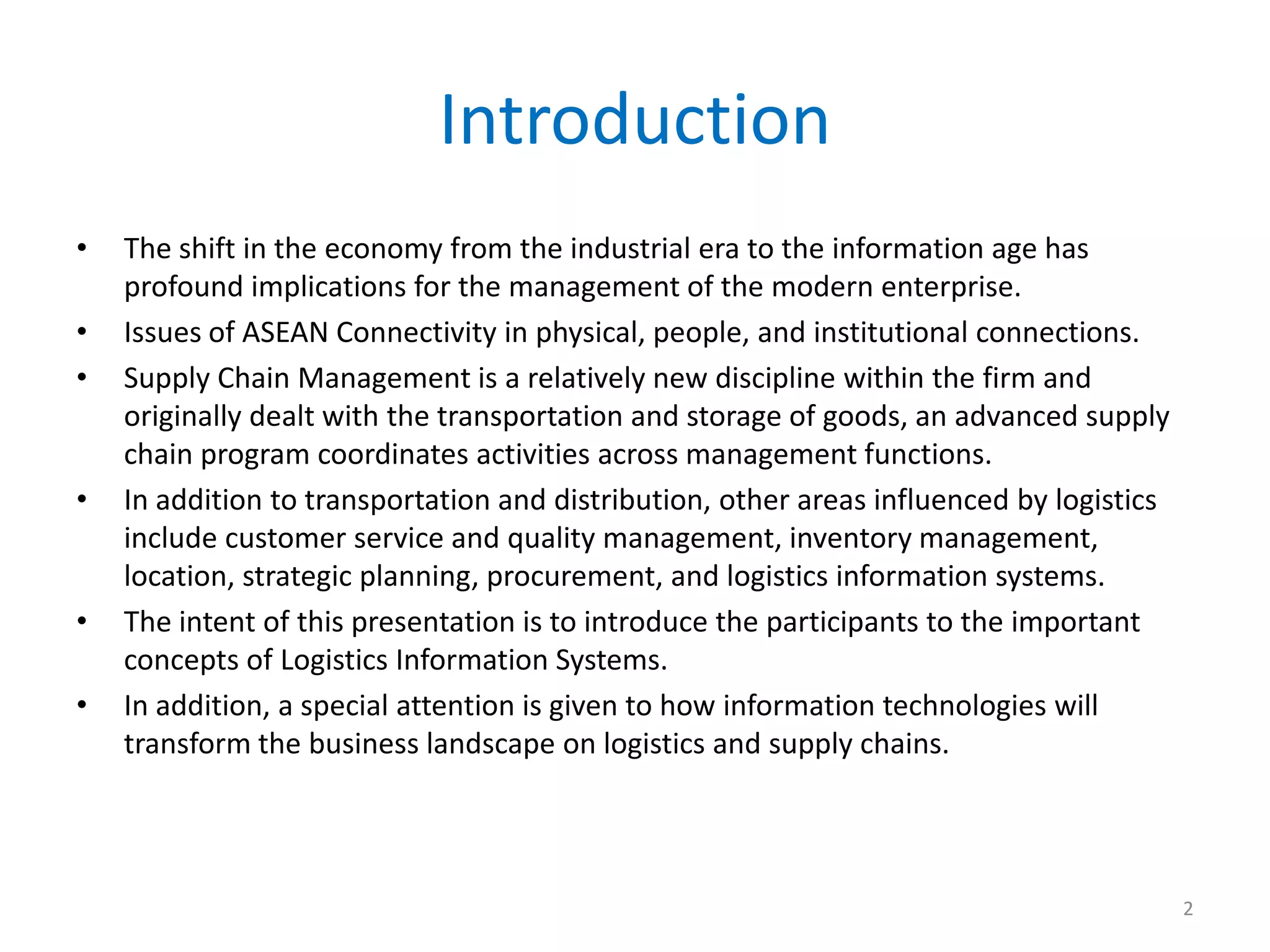 Introduction

• The shift in the economy from the industrial era to the information age has profound implications for the management of the modern enterprise.
• Issues of ASEAN Connectivity in physical, people, and institutional connections.
• Supply Chain Management is a relatively new discipline within the firm and originally dealt with the transportation and storage of goods, an advanced supply chain program coordinates activities across management functions.
• In addition to transportation and distribution, other areas influenced by logistics include customer service and quality management, inventory management, location, strategic planning, procurement, and logistics information systems.
• The intent of this presentation is to introduce the participants to the important concepts of Logistics Information Systems.
• In addition, a special attention is given to how information technologies will transform the business landscape on logistics and supply chains.

2